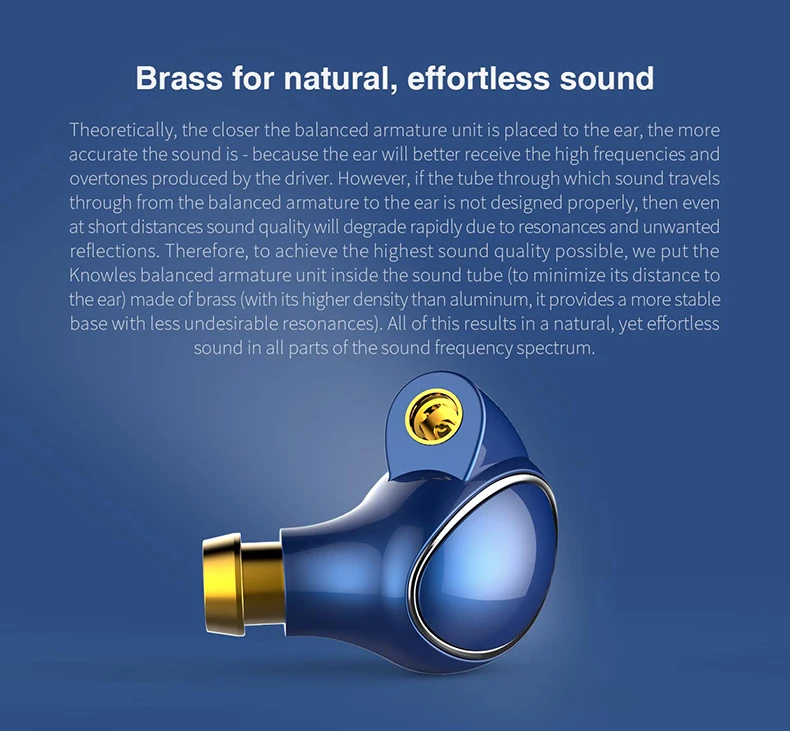 Brass for natural, effortless sound

Theoretically, the closer the balanced armature unit is placed to the ear, the more accurate the sound is - because the ear will better receive the high frequencies and overtones produced by the driver. However, if the tube through which sound travels through from the balanced armature to the ear is not designed properly, then even at short distances sound quality will degrade rapidly due to resonances and unwanted reflections. Therefore, to achieve the highest sound quality possible, we put the Knowles balanced armature unit inside the sound tube (to minimize its distance to the ear) made of brass (with its higher density than aluminum, it provides a more stable base with less undesirable resonances). All of this results in a natural, yet effortless sound in all parts of the sound frequency spectrum.